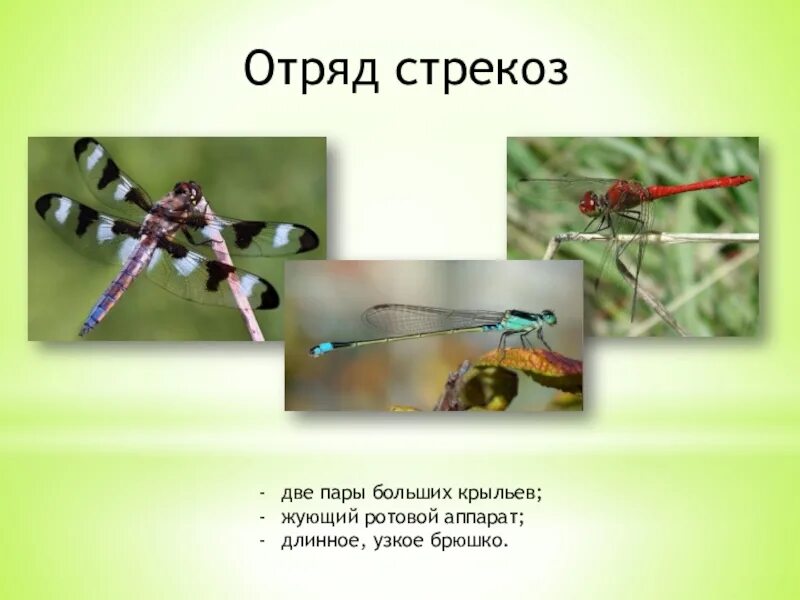 Отряд стрекоз

- две пары больших крыльев;
- жующий ротовой аппарат;
- длинное, узкое брюшко.